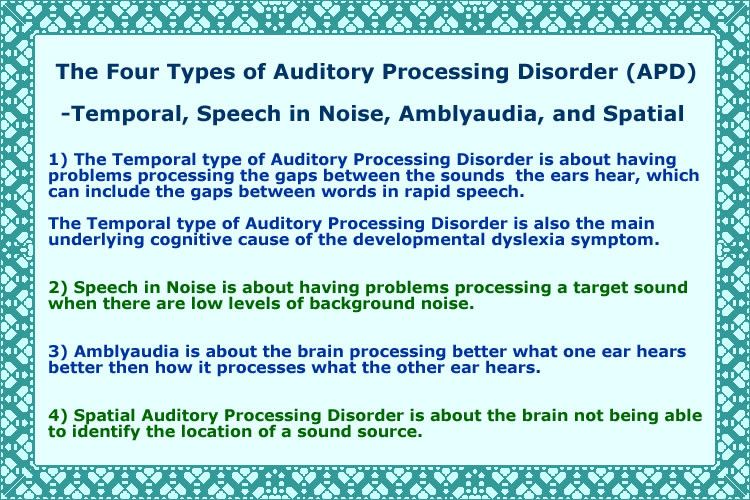 The Four Types of Auditory Processing Disorder (APD)

-Temporal, Speech in Noise, Amblyaudia, and Spatial

1) The Temporal type of Auditory Processing Disorder is about having problems processing the gaps between the sounds the ears hear, which can include the gaps between words in rapid speech.

The Temporal type of Auditory Processing Disorder is also the main underlying cognitive cause of the developmental dyslexia symptom.

2) Speech in Noise is about having problems processing a target sound when there are low levels of background noise.

3) Amblyaudia is about the brain processing better what one ear hears better then how it processes what the other ear hears.

4) Spatial Auditory Processing Disorder is about the brain not being able to identify the location of a sound source.